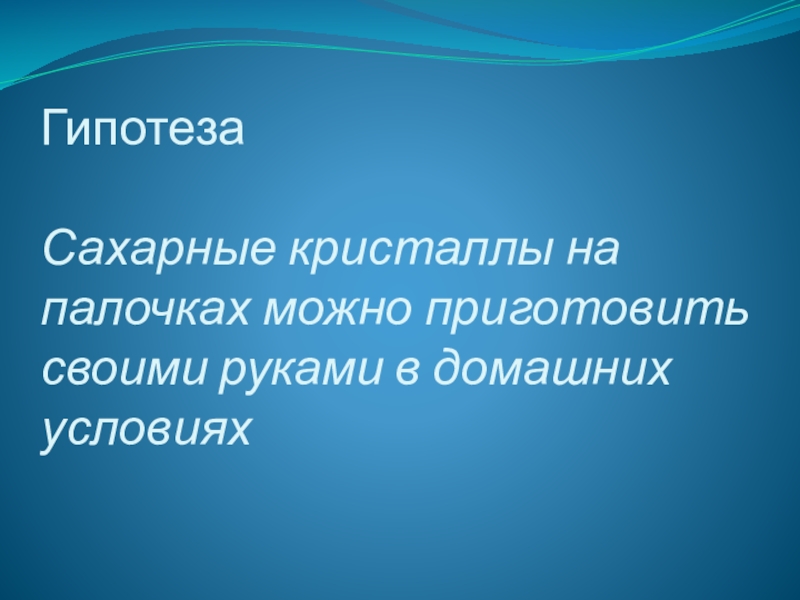 Гипотеза

Сахарные кристаллы на палочках можно приготовить своими руками в домашних условиях